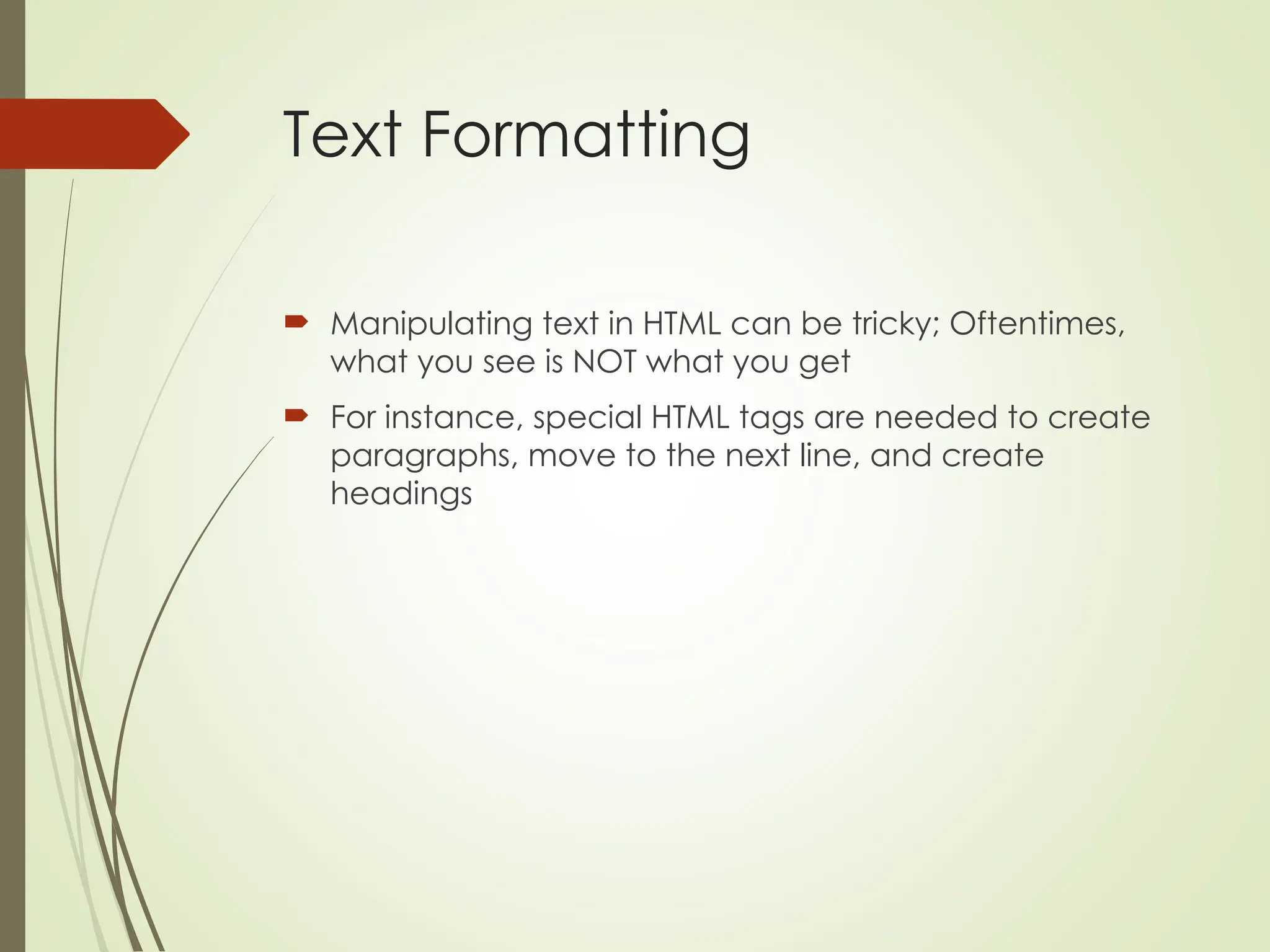 Text Formatting

Manipulating text in HTML can be tricky; Oftentimes, what you see is NOT what you get

For instance, special HTML tags are needed to create paragraphs, move to the next line, and create headings